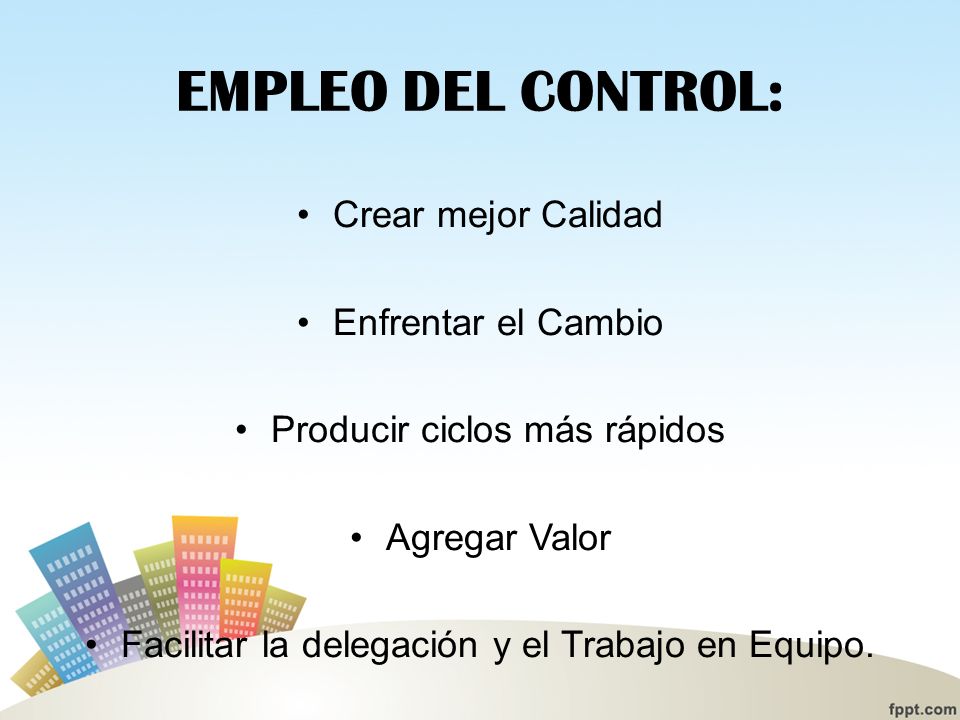 EMPLEO DEL CONTROL:

• Crear mejor Calidad

• Enfrentar el Cambio

• Producir ciclos más rápidos

• Agregar Valor

• Facilitar la delegación y el Trabajo en Equipo.

fppt.com